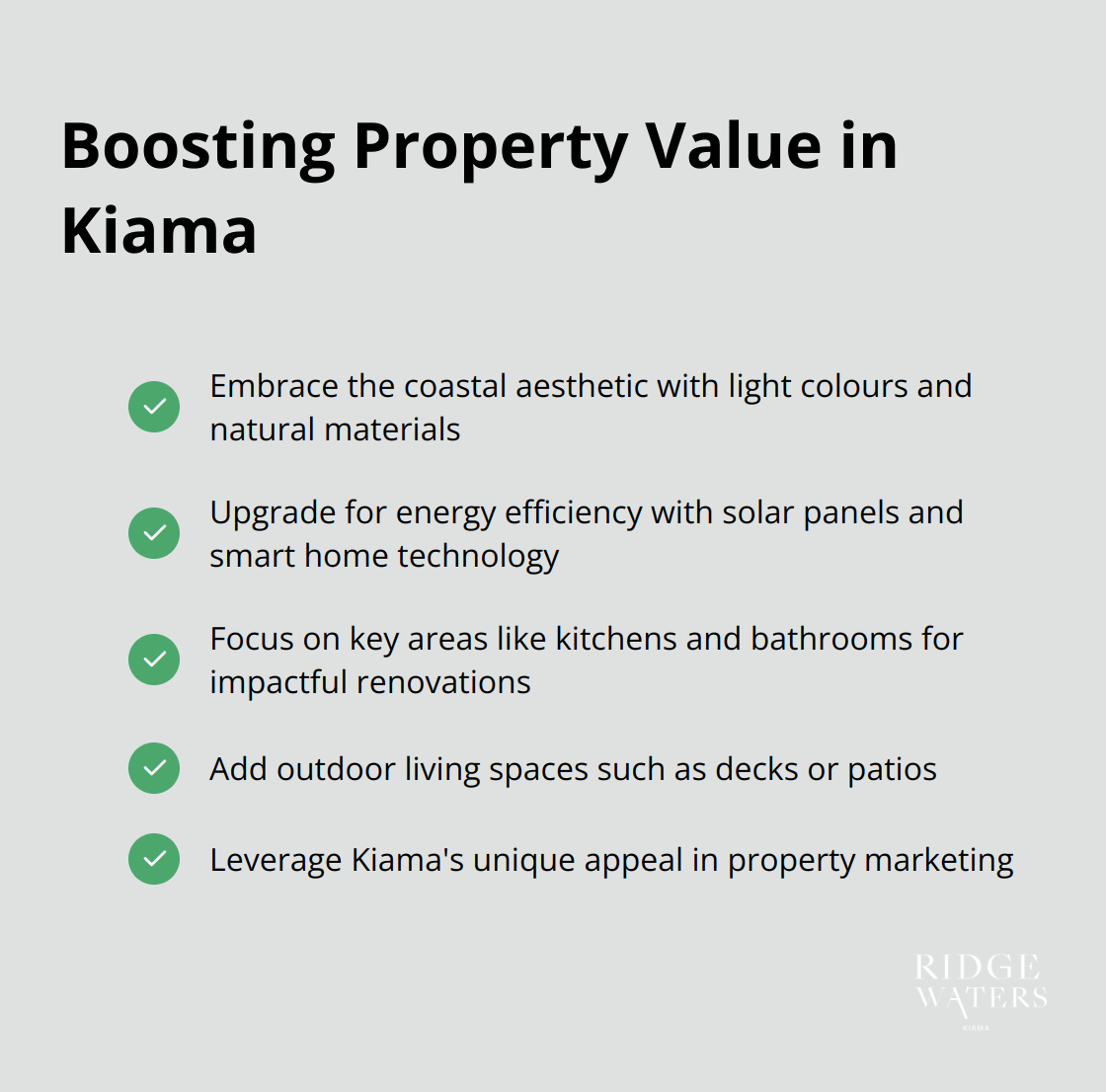 Boosting Property Value in Kiama

Embrace the coastal aesthetic with light colours and natural materials

Upgrade for energy efficiency with solar panels and smart home technology

Focus on key areas like kitchens and bathrooms for impactful renovations

Add outdoor living spaces such as decks or patios

Leverage Kiama's unique appeal in property marketing

RIDGE WATERS
KIAMA